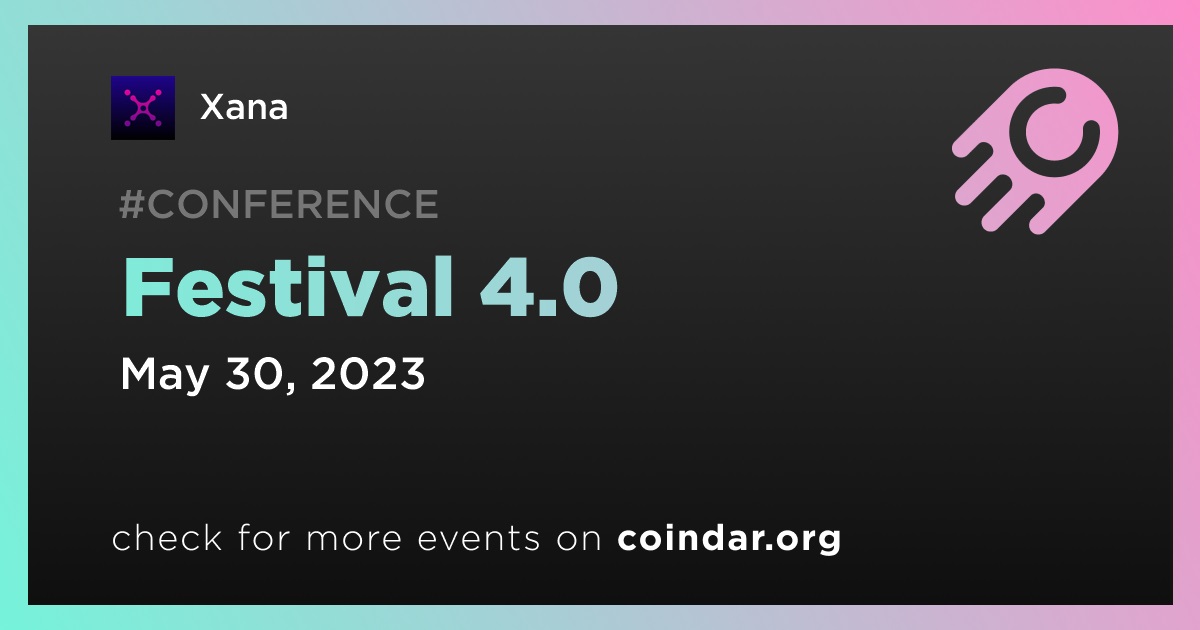 Xana

#CONFERENCE

Festival 4.0

May 30, 2023

check for more events on coindar.org